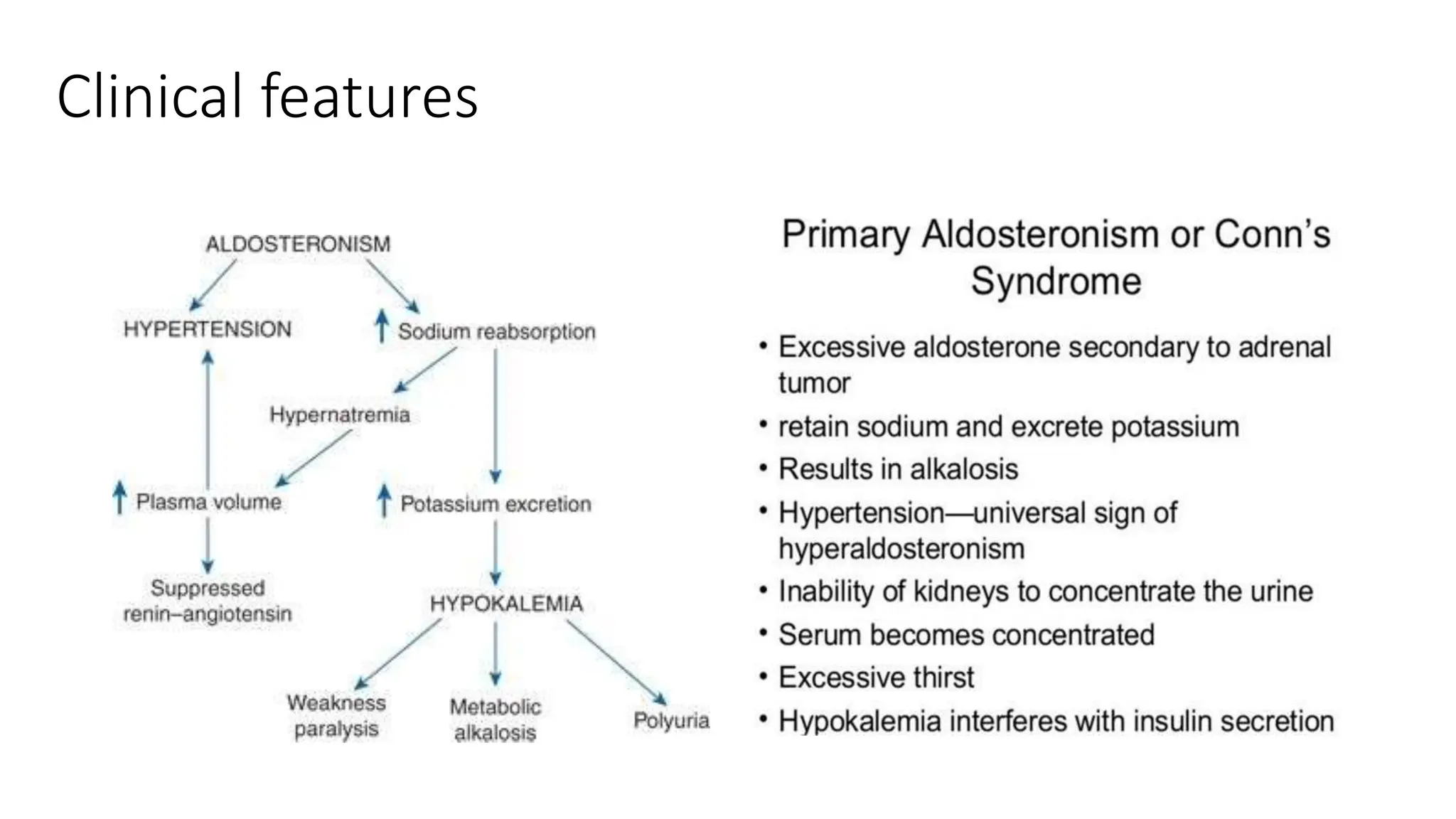 Clinical features

ALDOSTERONISM

HYPERTENSION

↑ Sodium reabsorption

Hypernatremia

↑ Plasma volume

↑ Potassium excretion

Suppressed renin–angiotensin

HYPOKALEMIA

Weakness paralysis

Metabolic alkalosis

Polyuria

Primary Aldosteronism or Conn's Syndrome

• Excessive aldosterone secondary to adrenal tumor
• retain sodium and excrete potassium
• Results in alkalosis
• Hypertension—universal sign of hyperaldosteronism
• Inability of kidneys to concentrate the urine
• Serum becomes concentrated
• Excessive thirst
• Hypokalemia interferes with insulin secretion